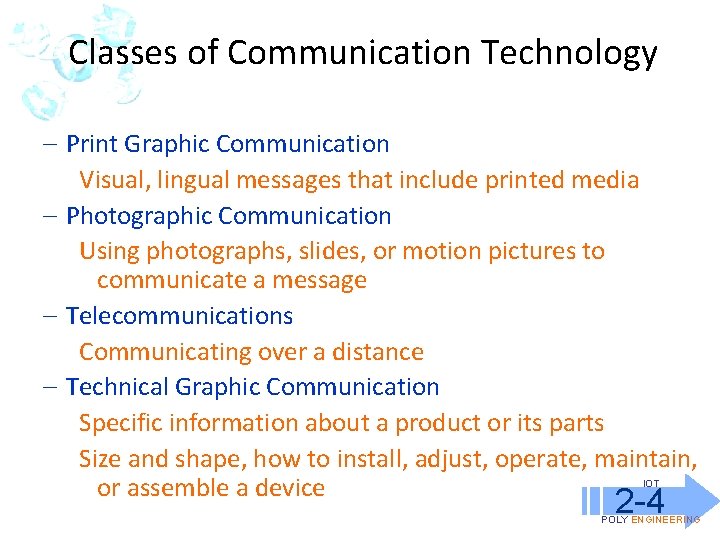 Classes of Communication Technology

– Print Graphic Communication

Visual, lingual messages that include printed media

– Photographic Communication

Using photographs, slides, or motion pictures to communicate a message

– Telecommunications

Communicating over a distance

– Technical Graphic Communication

Specific information about a product or its parts

Size and shape, how to install, adjust, operate, maintain, or assemble a device

IOT
2-4
POLY ENGINEERING